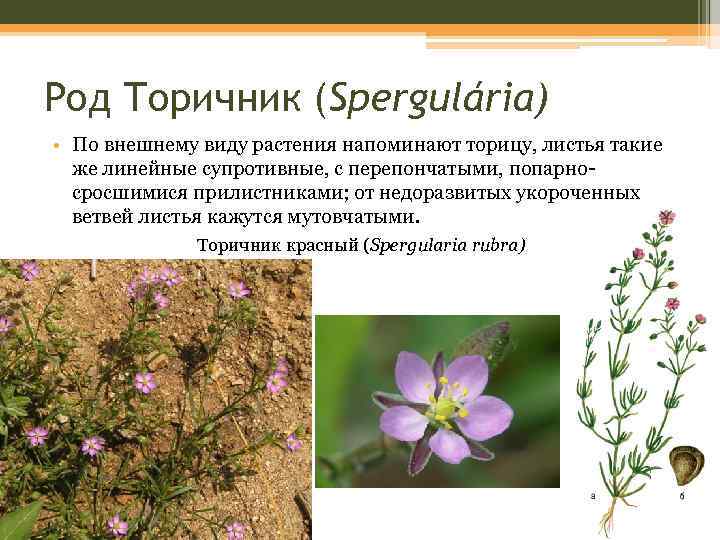 Род Торичник (Spergulária)

• По внешнему виду растения напоминают торицу, листья такие же линейные супротивные, с перепончатыми, попарно-сросшимися прилистниками; от недоразвитых укороченных ветвей листья кажутся мутовчатыми.

Торичник красный (Spergularia rubra)

а

б